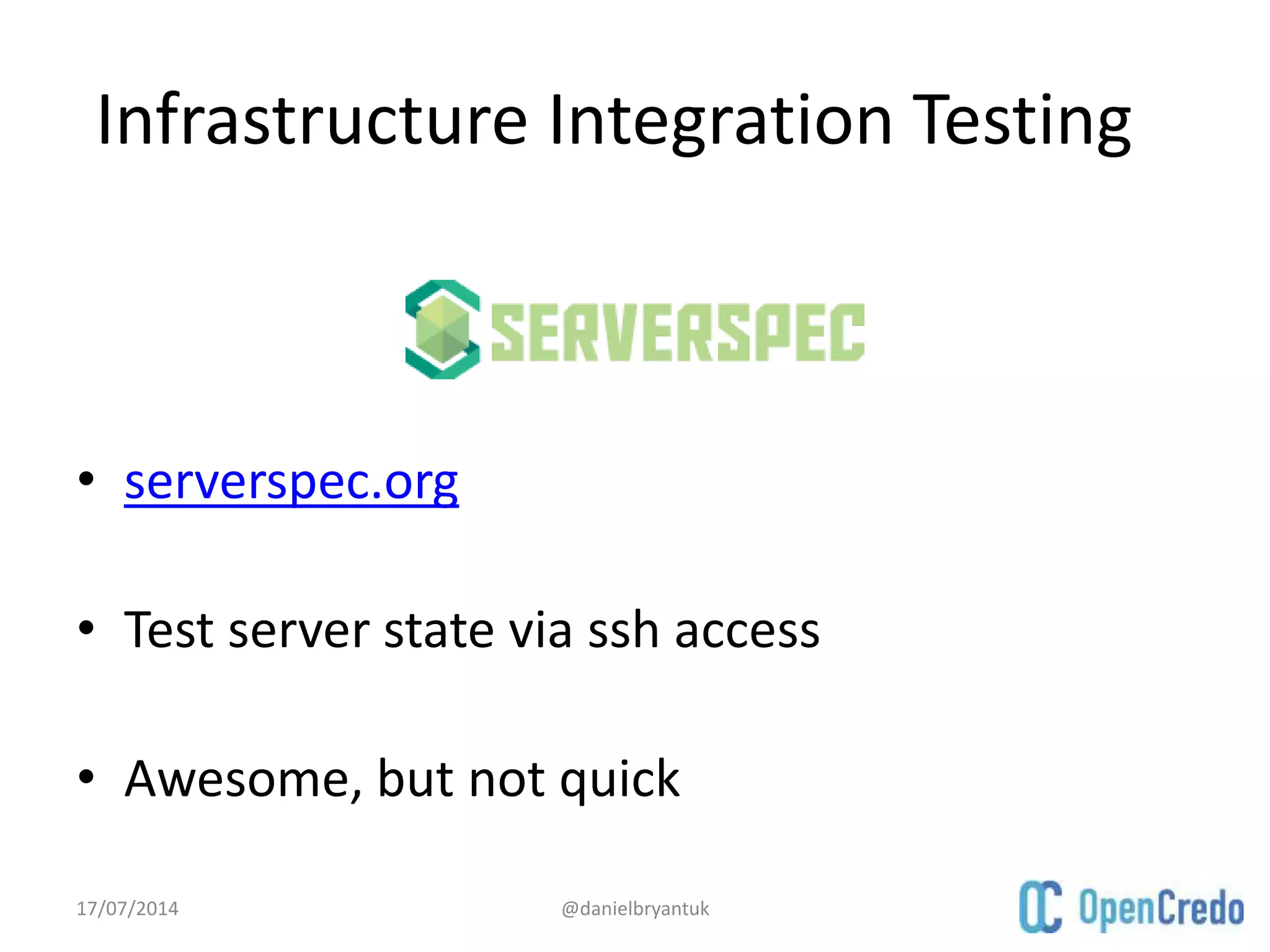 Infrastructure Integration Testing

SERVERSPEC

• serverspec.org

• Test server state via ssh access

• Awesome, but not quick

17/07/2014

@danielbryantuk

OC OpenCredo